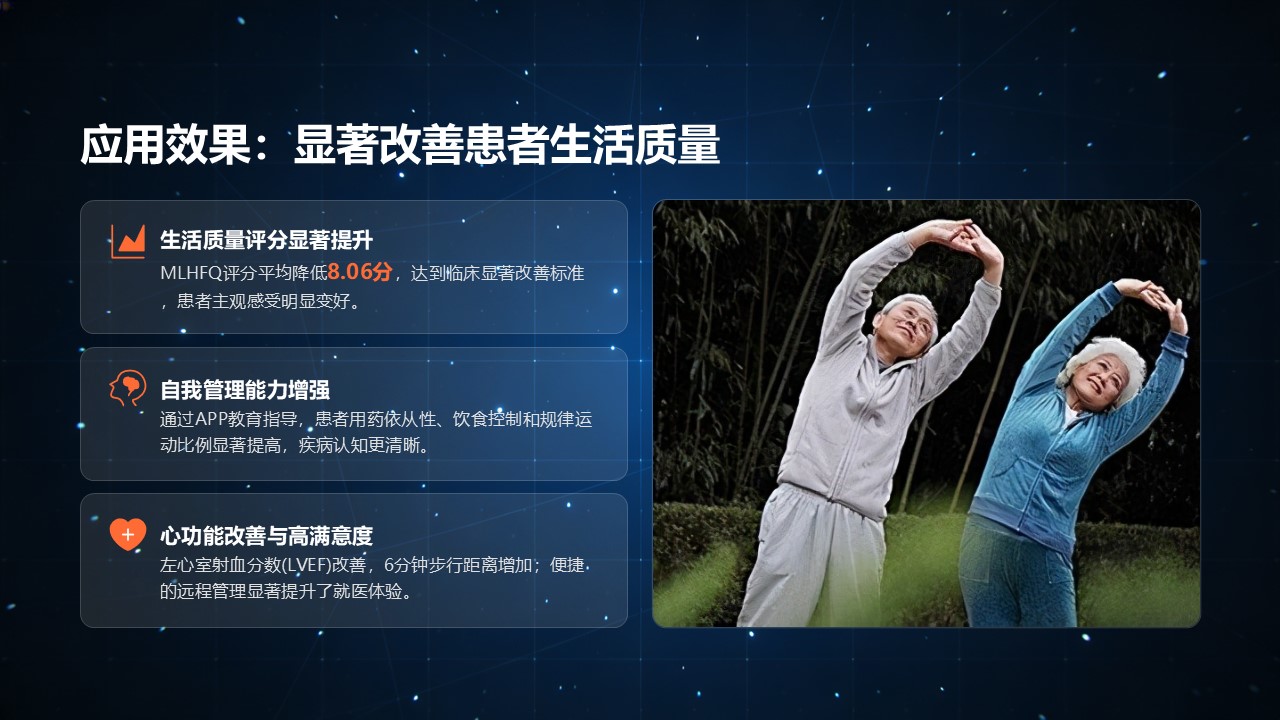 应用效果：显著改善患者生活质量

生活质量评分显著提升
MLHFQ评分平均降低8.06分，达到临床显著改善标准，患者主观感受明显变好。

自我管理能力增强
通过APP教育指导，患者用药依从性、饮食控制和规律运动比例显著提高，疾病认知更清晰。

心功能改善与高满意度
左心室射血分数(LVEF)改善，6分钟步行距离增加；便捷的远程管理显著提升了就医体验。